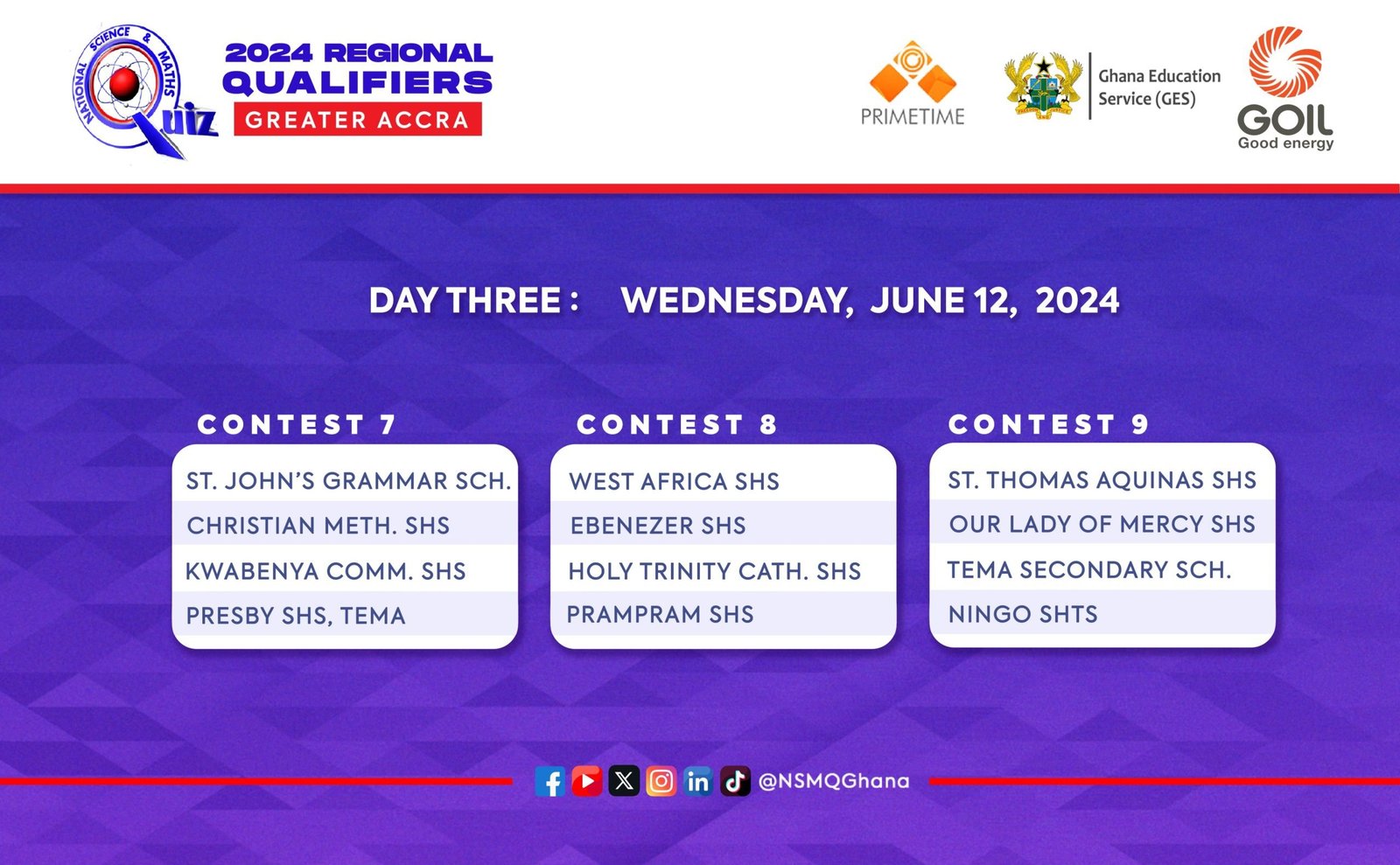 NATIONAL SCIENCE & MATHS Quiz

2024 REGIONAL QUALIFIERS

GREATER ACCRA

PRIMETIME

Ghana Education Service (GES)

GOIL
Good energy

DAY THREE : WEDNESDAY, JUNE 12, 2024

CONTEST 7
ST. JOHN'S GRAMMAR SCH.
CHRISTIAN METH. SHS
KWABENYA COMM. SHS
PRESBY SHS, TEMA

CONTEST 8
WEST AFRICA SHS
EBENEZER SHS
HOLY TRINITY CATH. SHS
PRAMPRAM SHS

CONTEST 9
ST. THOMAS AQUINAS SHS
OUR LADY OF MERCY SHS
TEMA SECONDARY SCH.
NINGO SHTS

@NSMQGhana